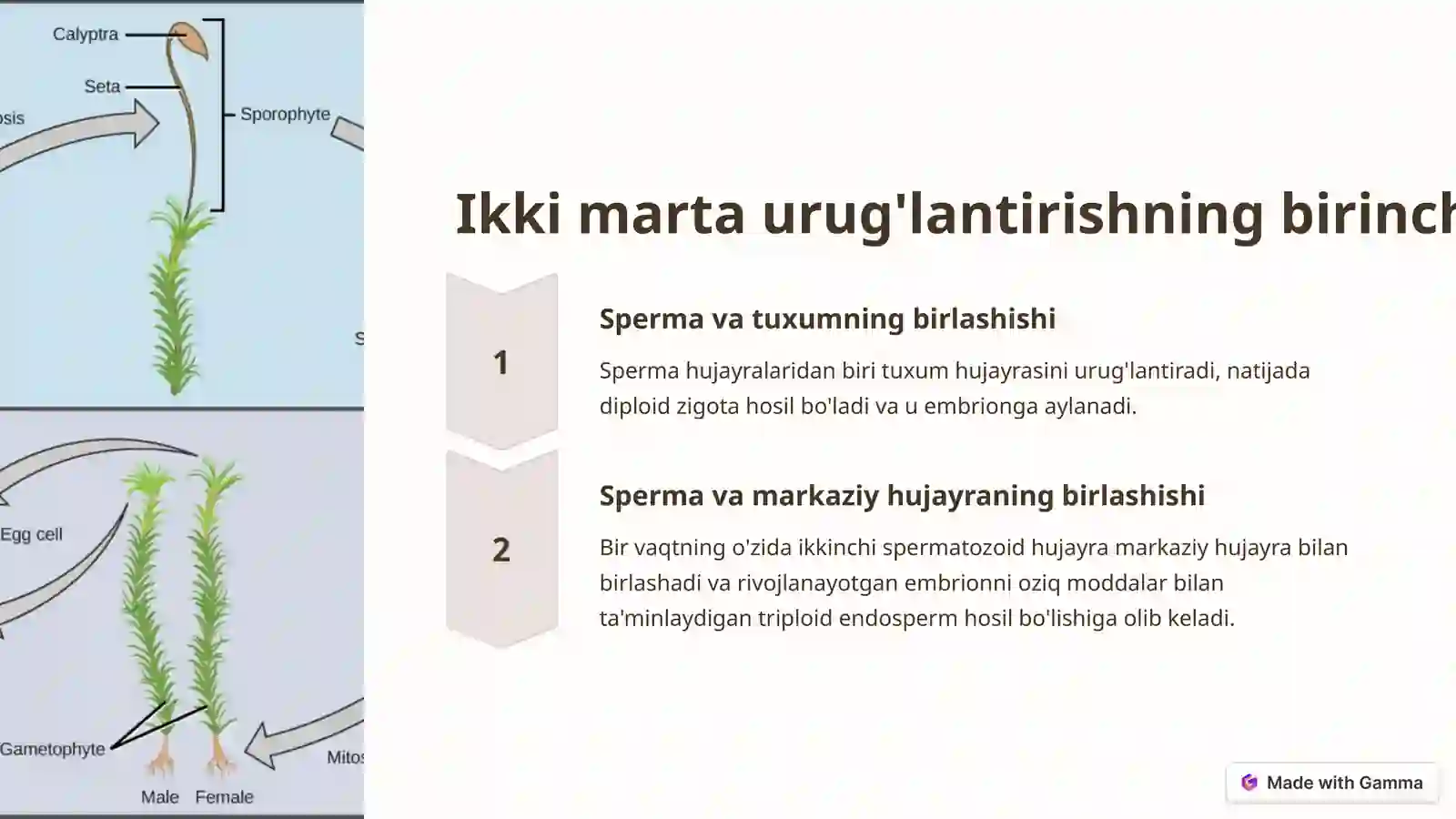 Calyptra
Seta
osis
Sporophyte
S
Egg cell
Gametophyte
Mitos
Male
Female

Ikki marta urug'lantirishning birinch

1

Sperma va tuxumning birlashishi

Sperma hujayralaridan biri tuxum hujayrasini urug'lantiradi, natijada diploid zigota hosil bo'ladi va u embrionga aylanadi.

2

Sperma va markaziy hujayraning birlashishi

Bir vaqtning o'zida ikkinchi spermatozoid hujayra markaziy hujayra bilan birlashadi va rivojlanayotgan embrionni oziq moddalar bilan ta'minlaydigan triploid endosperm hosil bo'lishiga olib keladi.

Made with Gamma